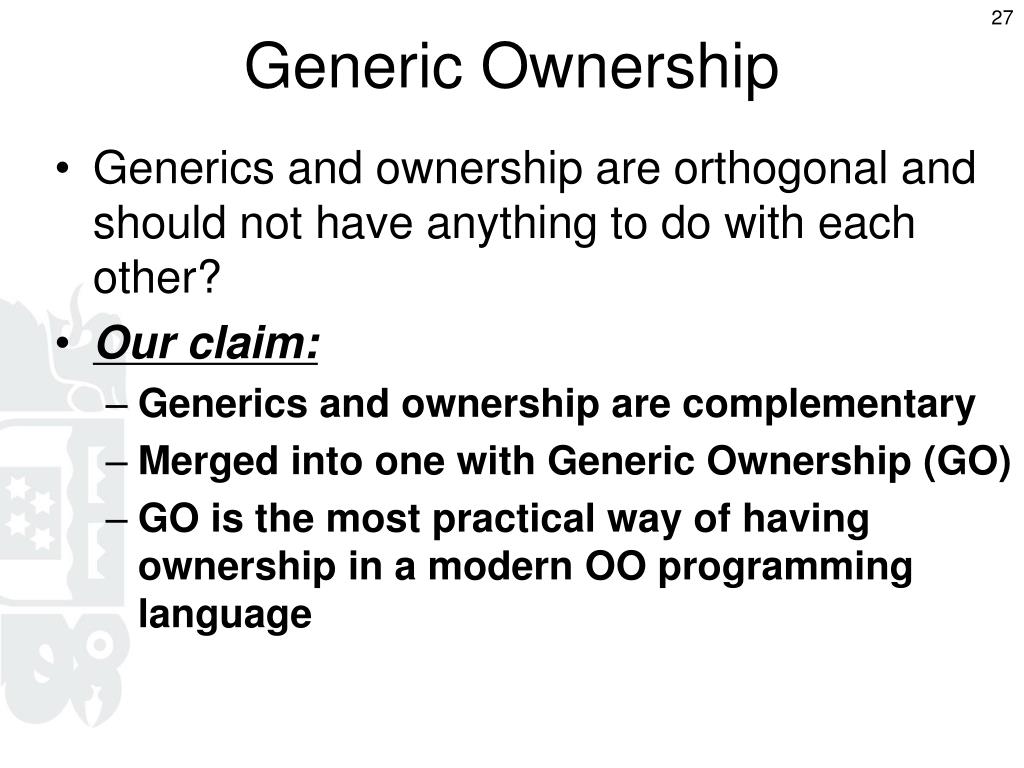 27

Generic Ownership

• Generics and ownership are orthogonal and should not have anything to do with each other?
• Our claim:
– Generics and ownership are complementary
– Merged into one with Generic Ownership (GO)
– GO is the most practical way of having ownership in a modern OO programming language